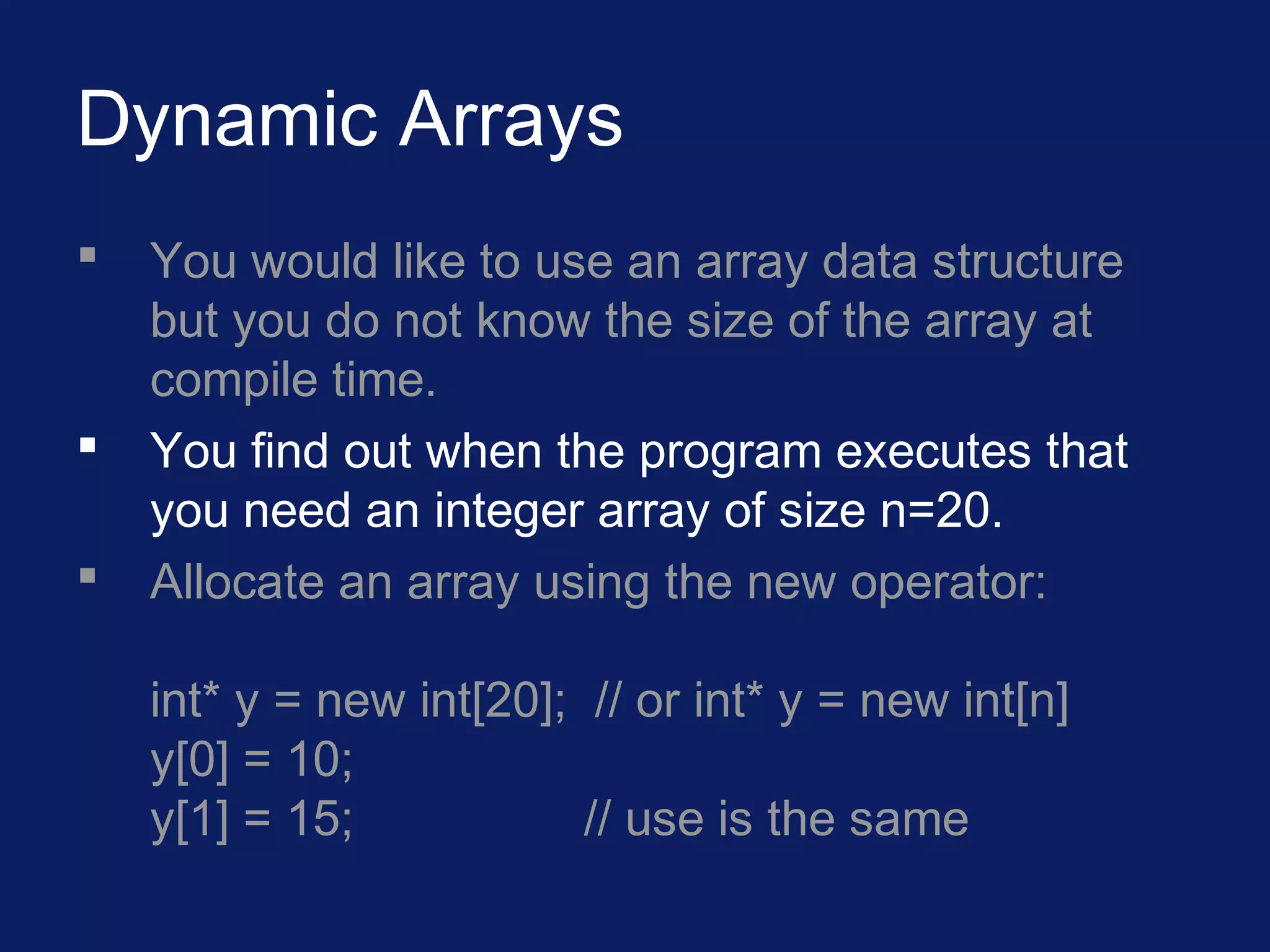 Dynamic Arrays

▪ You would like to use an array data structure but you do not know the size of the array at compile time.

▪ You find out when the program executes that you need an integer array of size n=20.

▪ Allocate an array using the new operator:

int* y = new int[20]; // or int* y = new int[n]
y[0] = 10;
y[1] = 15; // use is the same